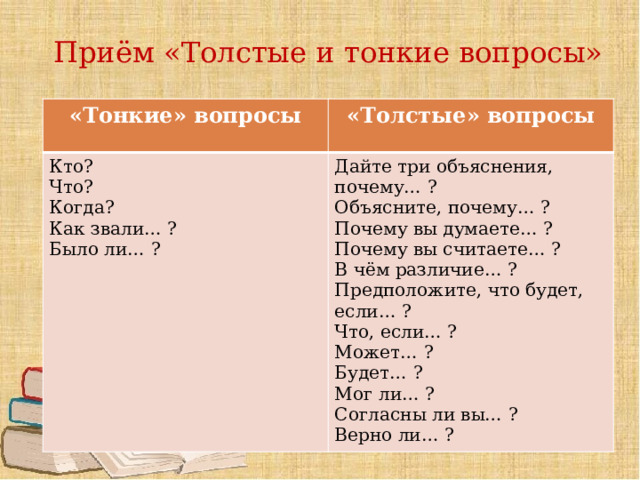 Приём «Толстые и тонкие вопросы»

| «Тонкие» вопросы | «Толстые» вопросы |
|---|---|
| Кто?<br>Что?<br>Когда?<br>Как звали... ?<br>Было ли... ? | Дайте три объяснения, почему... ?<br>Объясните, почему... ?<br>Почему вы думаете... ?<br>Почему вы считаете... ?<br>В чём различие... ?<br>Предположите, что будет, если... ?<br>Что, если... ?<br>Может... ?<br>Будет... ?<br>Мог ли... ?<br>Согласны ли вы... ?<br>Верно ли... ? |